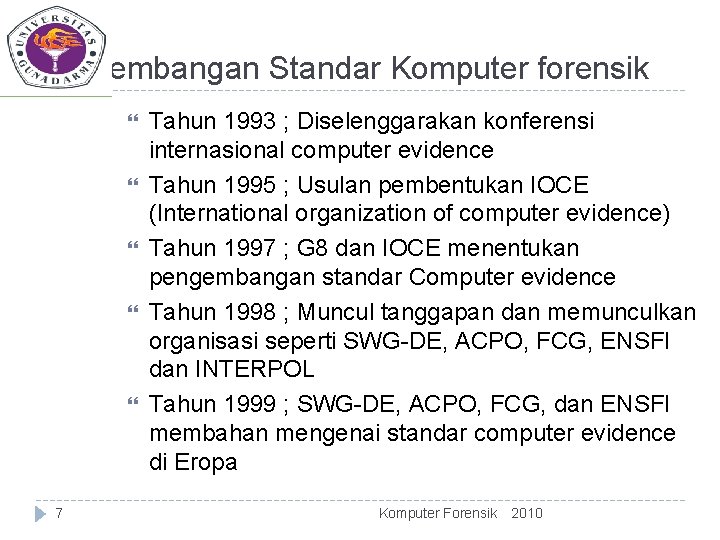 UNIVERSITAS GUNADARMA

embangan Standar Komputer forensik

Tahun 1993 ; Diselenggarakan konferensi internasional computer evidence

Tahun 1995 ; Usulan pembentukan IOCE (International organization of computer evidence)

Tahun 1997 ; G8 dan IOCE menentukan pengembangan standar Computer evidence

Tahun 1998 ; Muncul tanggapan dan memunculkan organisasi seperti SWG-DE, ACPO, FCG, ENSFI dan INTERPOL

Tahun 1999 ; SWG-DE, ACPO, FCG, dan ENSFI membahan mengenai standar computer evidence di Eropa

7 Komputer Forensik 2010